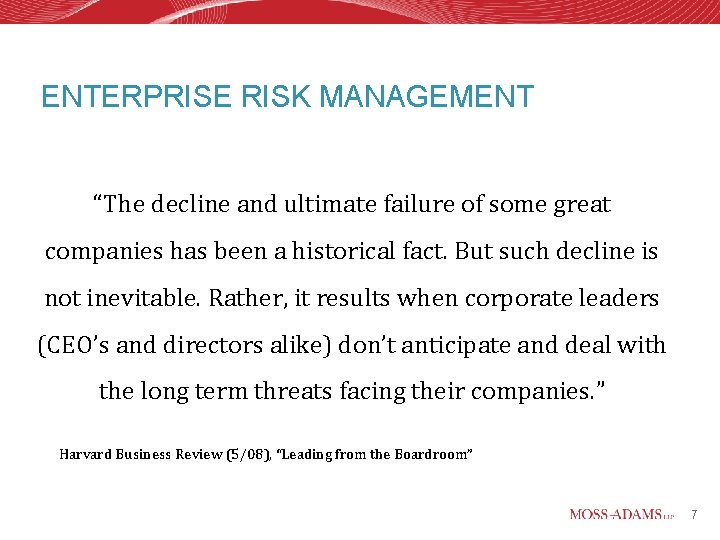 ENTERPRISE RISK MANAGEMENT

“The decline and ultimate failure of some great companies has been a historical fact. But such decline is not inevitable. Rather, it results when corporate leaders (CEO’s and directors alike) don’t anticipate and deal with the long term threats facing their companies.”

Harvard Business Review (5/08), “Leading from the Boardroom”

MOSS-ADAMS LLP 7